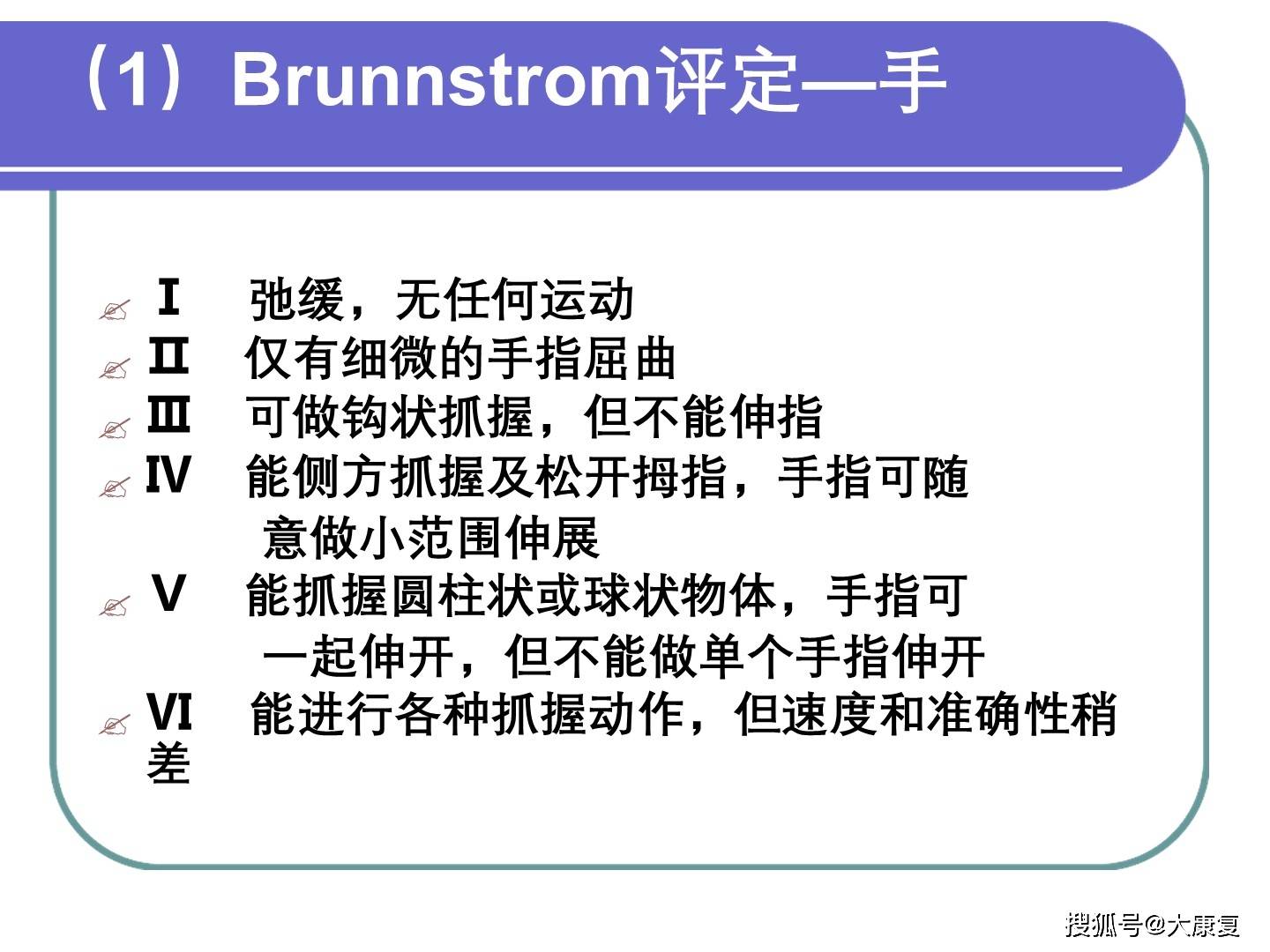 （1）Brunnstrom评定—手

Ⅰ 弛缓，无任何运动
Ⅱ 仅有细微的手指屈曲
Ⅲ 可做钩状抓握，但不能伸指
Ⅳ 能侧方抓握及松开拇指，手指可随意做小范围伸展
Ⅴ 能抓握圆柱状或球状物体，手指可一起伸开，但不能做单个手指伸开
Ⅵ 能进行各种抓握动作，但速度和准确性稍差

搜狐号@大康复